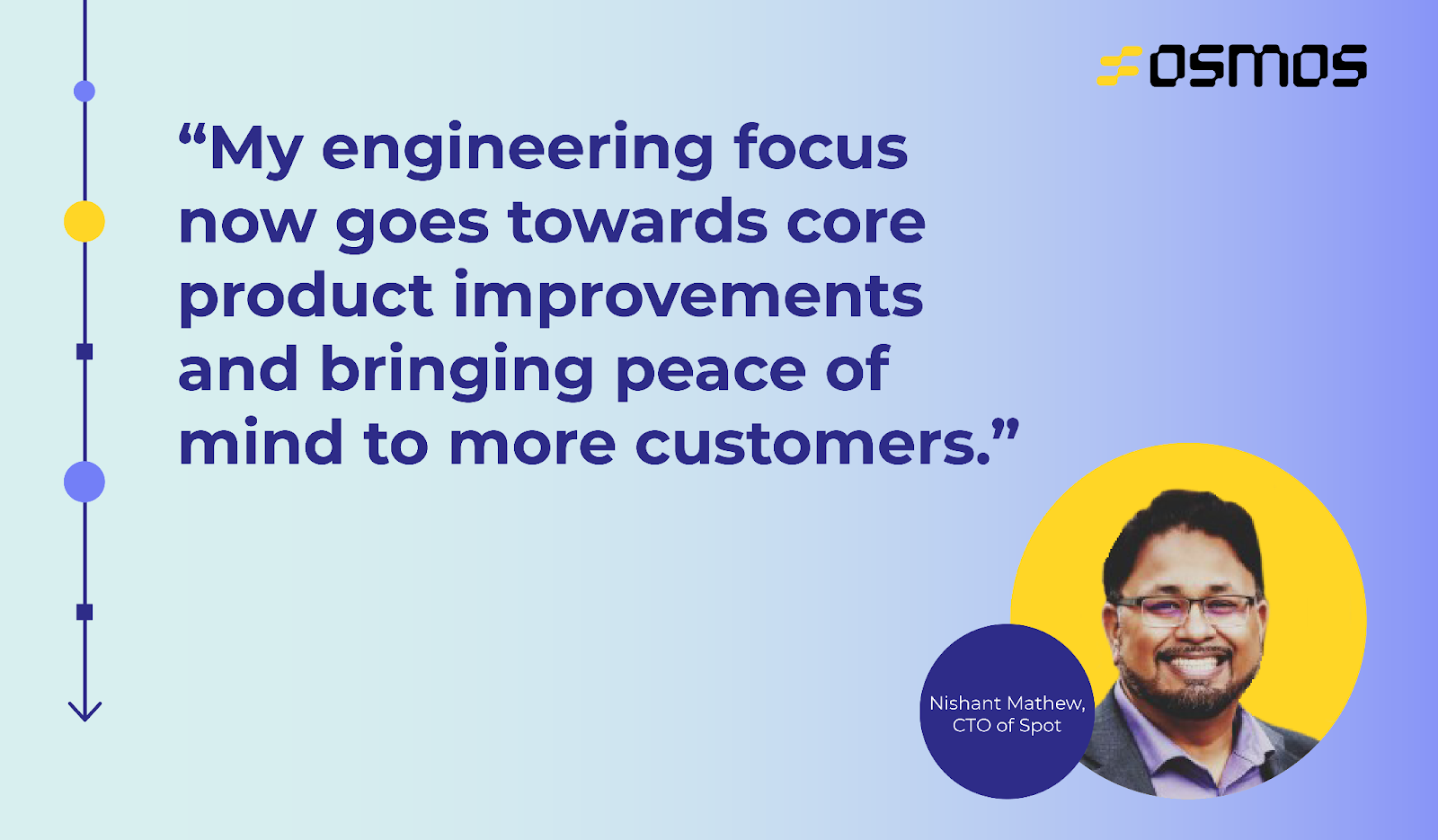 osmos

“My engineering focus now goes towards core product improvements and bringing peace of mind to more customers.”

Nishant Mathew, CTO of Spot